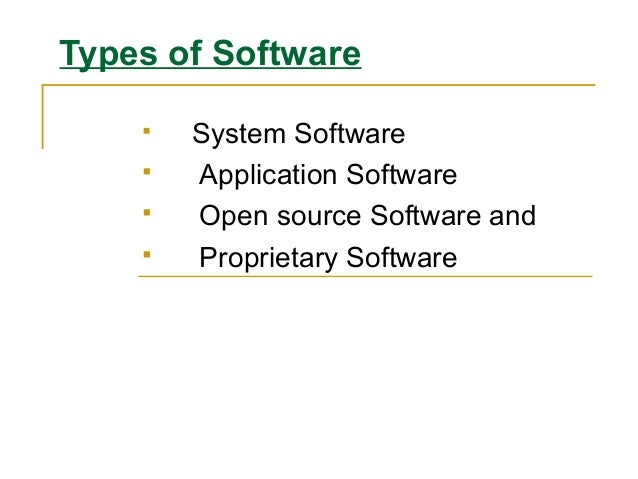 Types of Software

- System Software
- Application Software
- Open source Software and
- Proprietary Software